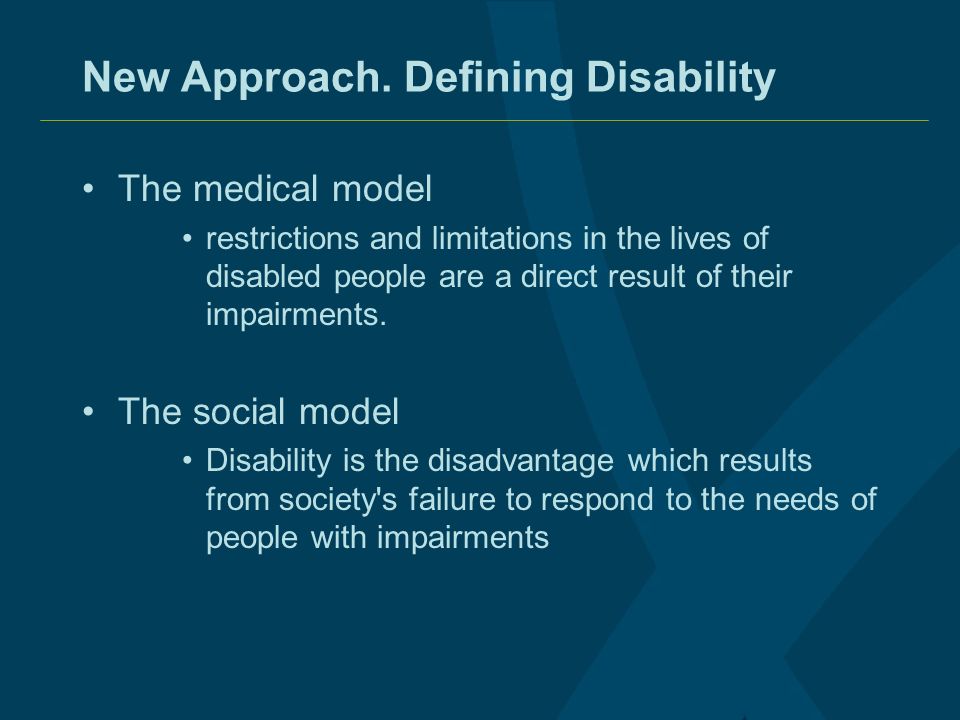 New Approach. Defining Disability

• The medical model

• restrictions and limitations in the lives of disabled people are a direct result of their impairments.

• The social model

• Disability is the disadvantage which results from society's failure to respond to the needs of people with impairments